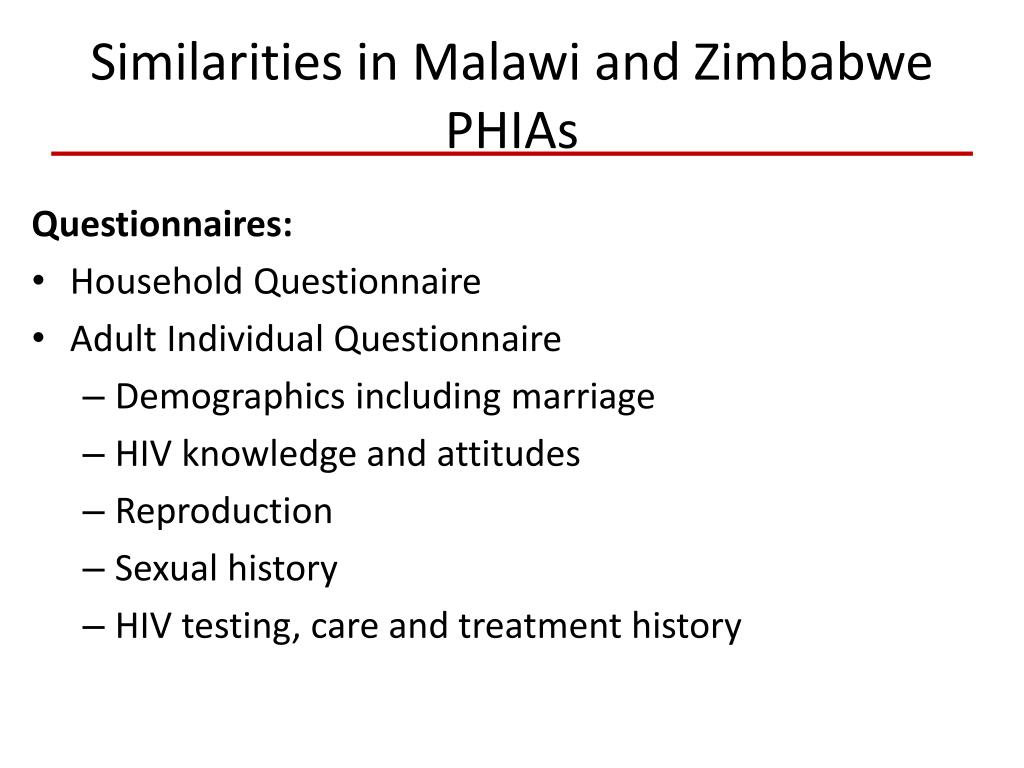 Similarities in Malawi and Zimbabwe PHIAs

Questionnaires:
• Household Questionnaire
• Adult Individual Questionnaire
– Demographics including marriage
– HIV knowledge and attitudes
– Reproduction
– Sexual history
– HIV testing, care and treatment history